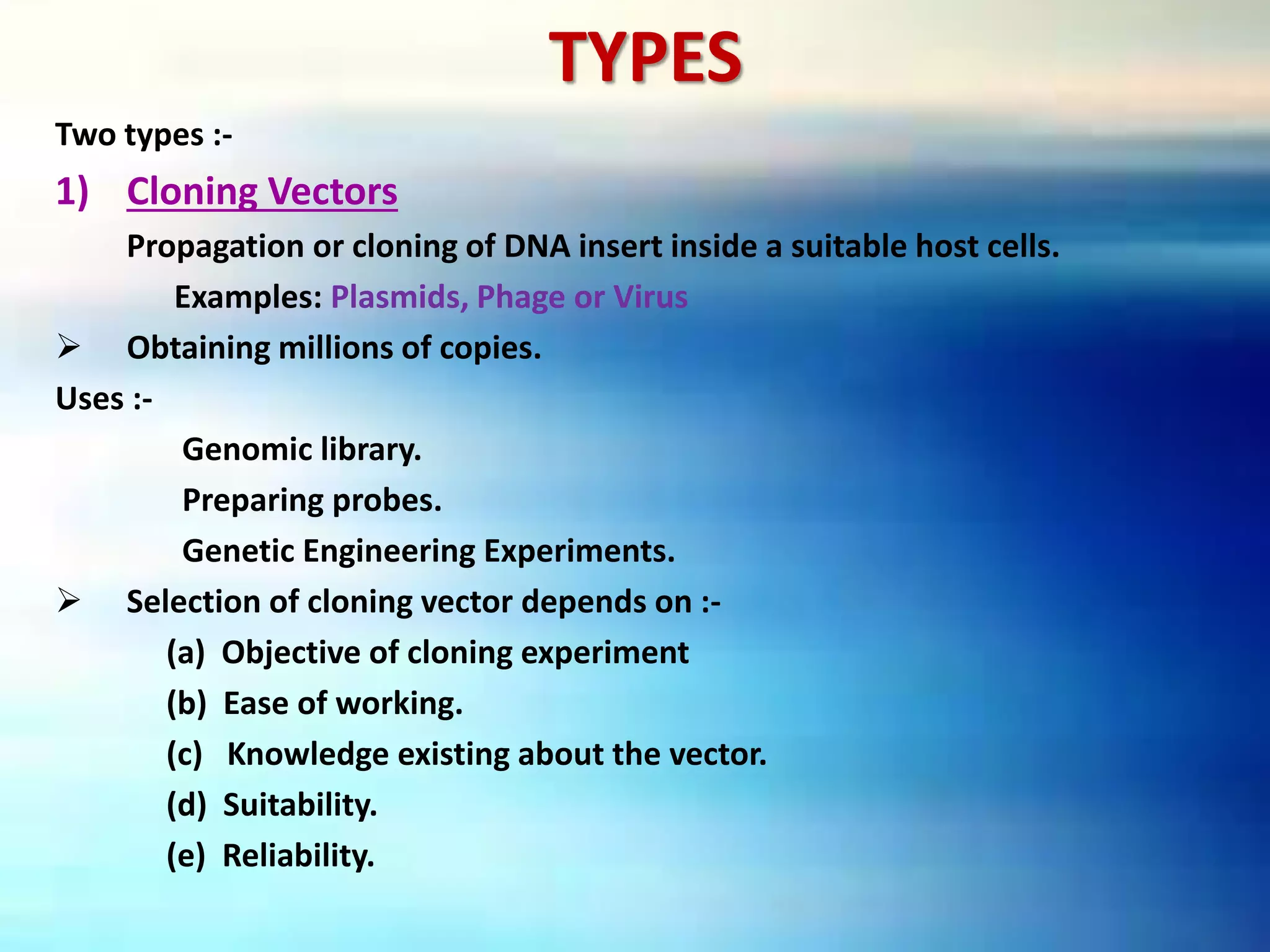 TYPES

Two types :-

1) Cloning Vectors

Propagation or cloning of DNA insert inside a suitable host cells.

Examples: Plasmids, Phage or Virus

➢ Obtaining millions of copies.

Uses :-

Genomic library.

Preparing probes.

Genetic Engineering Experiments.

➢ Selection of cloning vector depends on :-

(a) Objective of cloning experiment

(b) Ease of working.

(c) Knowledge existing about the vector.

(d) Suitability.

(e) Reliability.